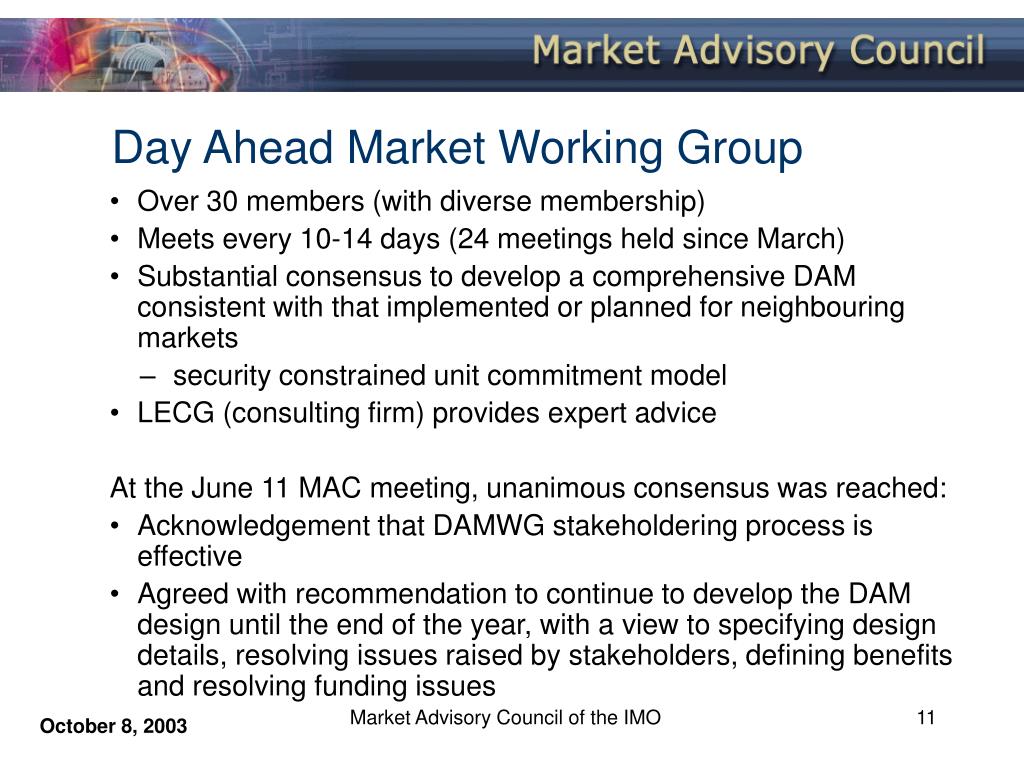 Market Advisory Council

Day Ahead Market Working Group

• Over 30 members (with diverse membership)
• Meets every 10-14 days (24 meetings held since March)
• Substantial consensus to develop a comprehensive DAM consistent with that implemented or planned for neighbouring markets
 – security constrained unit commitment model
• LECG (consulting firm) provides expert advice

At the June 11 MAC meeting, unanimous consensus was reached:
• Acknowledgement that DAMWG stakeholdering process is effective
• Agreed with recommendation to continue to develop the DAM design until the end of the year, with a view to specifying design details, resolving issues raised by stakeholders, defining benefits and resolving funding issues

October 8, 2003
Market Advisory Council of the IMO
11